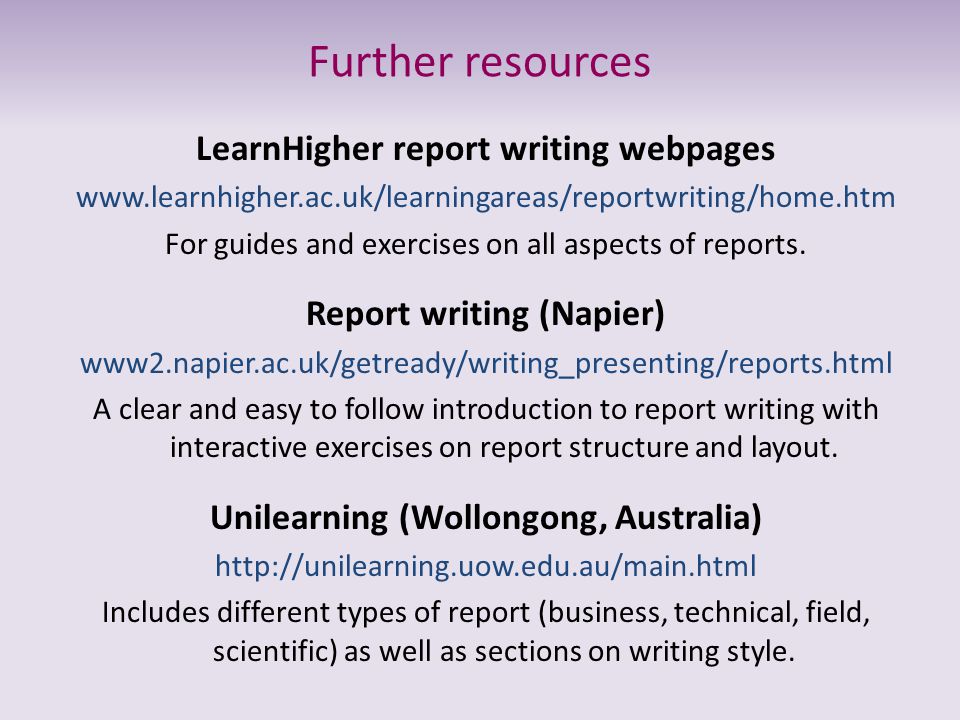 Further resources

LearnHigher report writing webpages

www.learnhigher.ac.uk/learningareas/reportwriting/home.htm

For guides and exercises on all aspects of reports.

Report writing (Napier)

www2.napier.ac.uk/getready/writing_presenting/reports.html

A clear and easy to follow introduction to report writing with interactive exercises on report structure and layout.

Unilearning (Wollongong, Australia)

http://unilearning.uow.edu.au/main.html

Includes different types of report (business, technical, field, scientific) as well as sections on writing style.